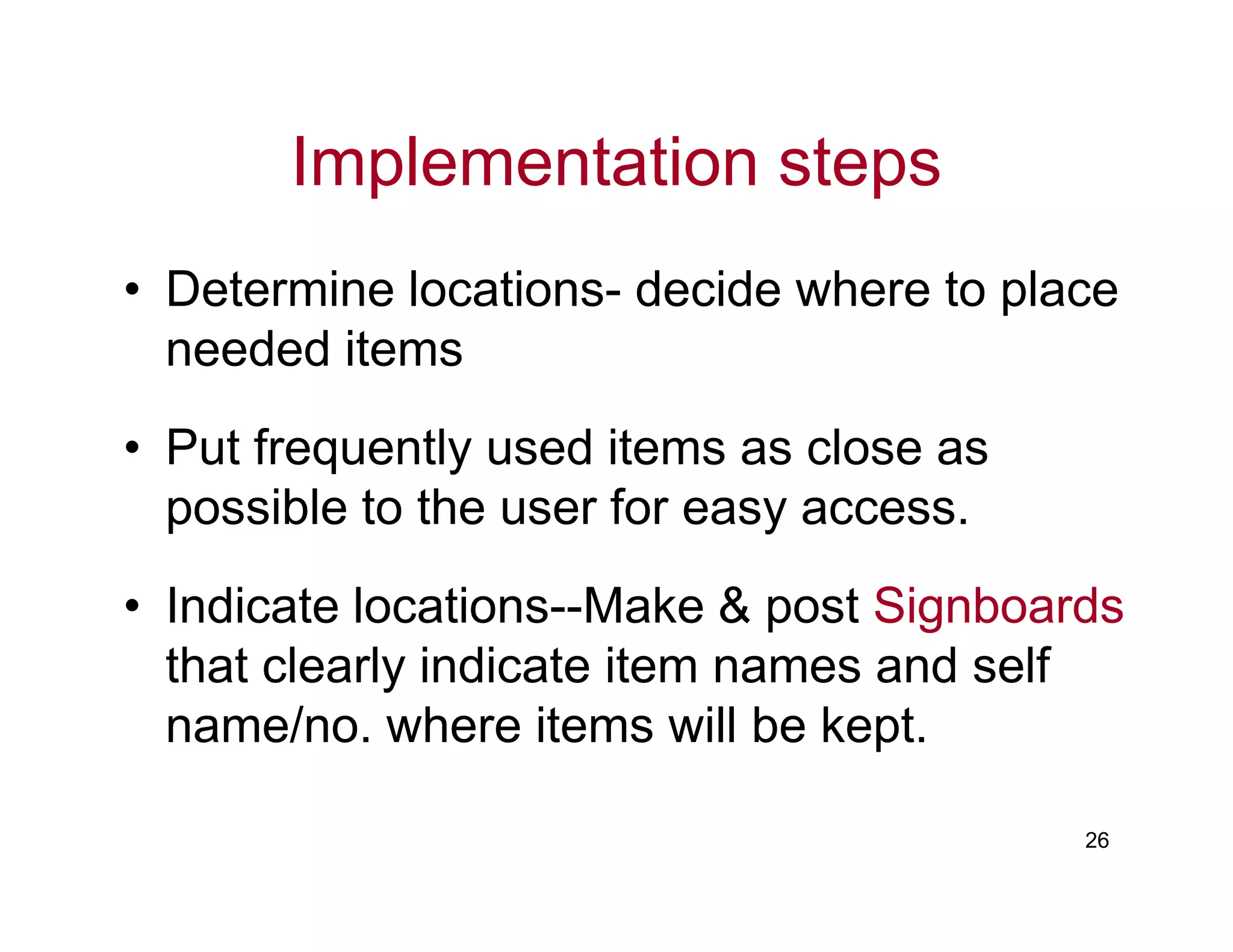 Implementation steps

• Determine locations- decide where to place needed items

• Put frequently used items as close as possible to the user for easy access.

• Indicate locations--Make & post Signboards that clearly indicate item names and self name/no. where items will be kept.

26